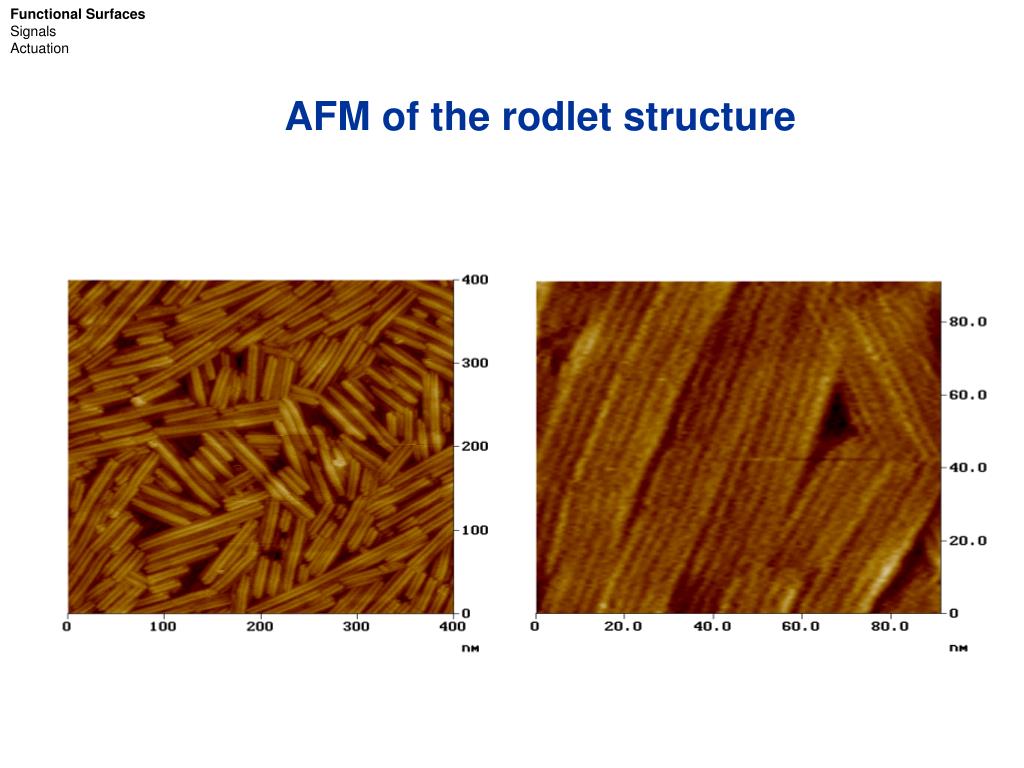 Functional Surfaces
Signals
Actuation

AFM of the rodlet structure

400
300
200
100
0
0 100 200 300 400
nm

80.0
60.0
40.0
20.0
0
0 20.0 40.0 60.0 80.0
nm